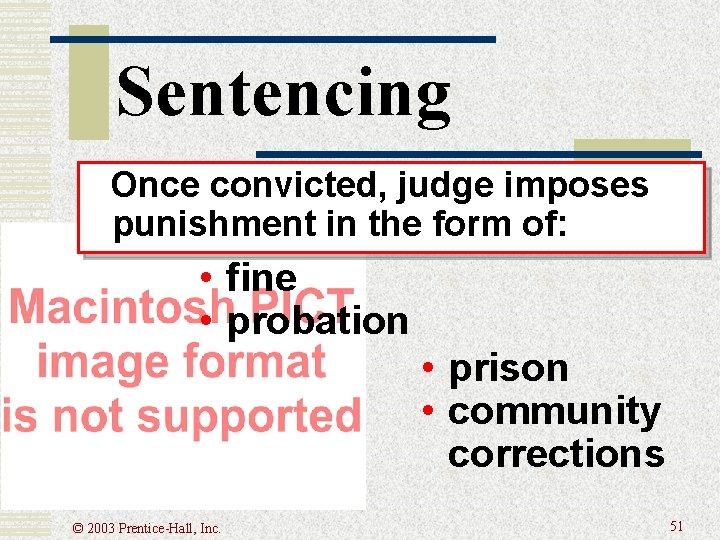 Sentencing

Once convicted, judge imposes punishment in the form of:

• fine
• probation

Macintosh PICT image format is not supported

• prison
• community corrections

© 2003 Prentice-Hall, Inc.

51